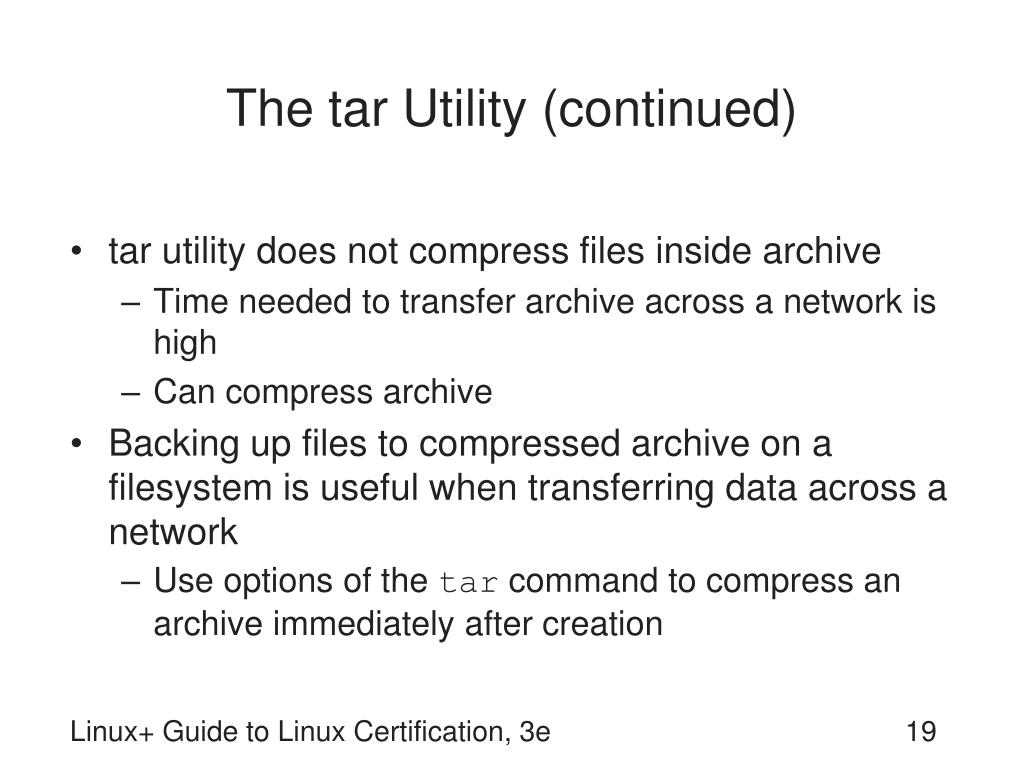 The tar Utility (continued)

• tar utility does not compress files inside archive
– Time needed to transfer archive across a network is high
– Can compress archive
• Backing up files to compressed archive on a filesystem is useful when transferring data across a network
– Use options of the tar command to compress an archive immediately after creation

Linux+ Guide to Linux Certification, 3e

19